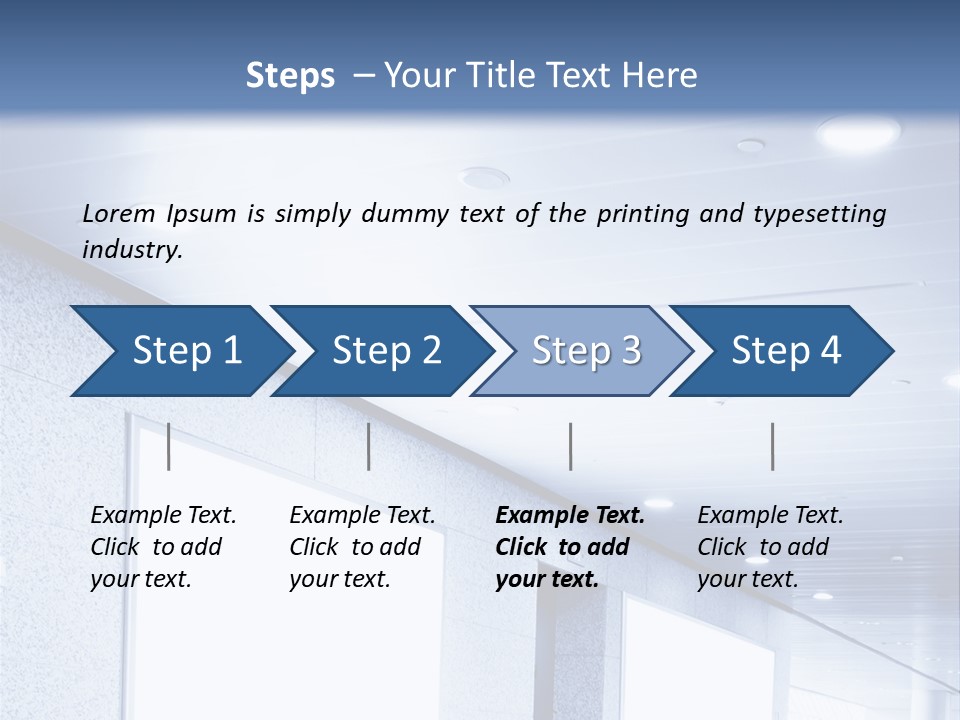 Steps – Your Title Text Here

Lorem Ipsum is simply dummy text of the printing and typesetting industry.

Step 1

Step 2

Step 3

Step 4

Example Text. Click to add your text.

Example Text. Click to add your text.

Example Text. Click to add your text.

Example Text. Click to add your text.